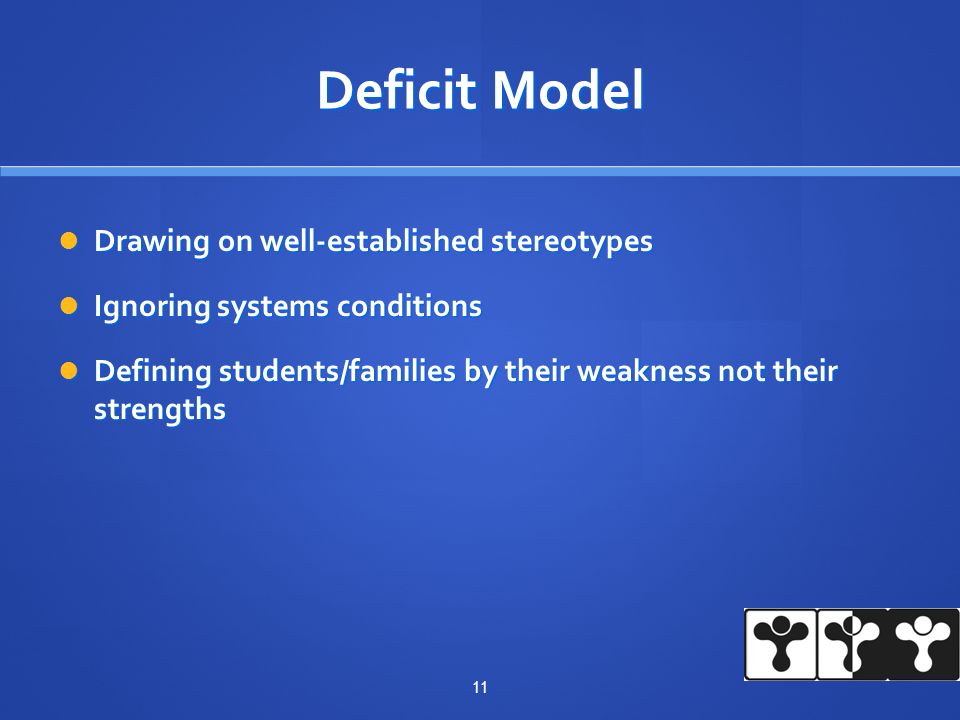 Deficit Model

Drawing on well-established stereotypes

Ignoring systems conditions

Defining students/families by their weakness not their strengths

11